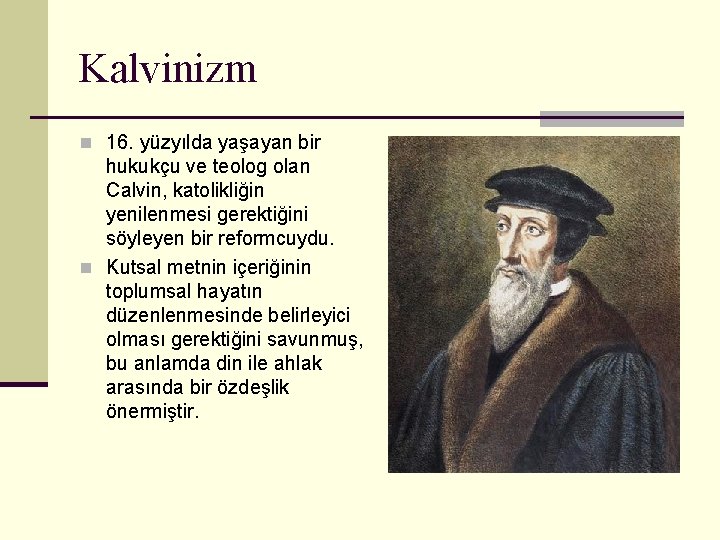 Kalvinizm

16. yüzyılda yaşayan bir hukukçu ve teolog olan Calvin, katolikliğin yenilenmesi gerektiğini söyleyen bir reformcuydu.

Kutsal metnin içeriğinin toplumsal hayatın düzenlenmesinde belirleyici olması gerektiğini savunmuş, bu anlamda din ile ahlak arasında bir özdeşlik önermiştir.